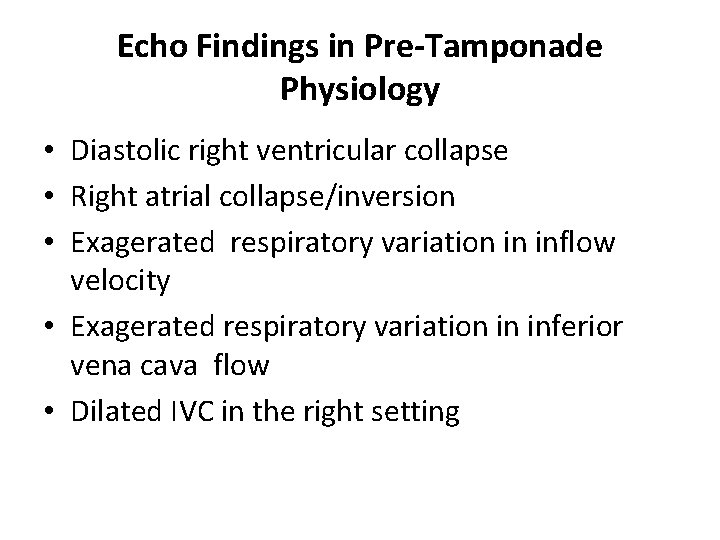 Echo Findings in Pre-Tamponade Physiology

• Diastolic right ventricular collapse
• Right atrial collapse/inversion
• Exagerated respiratory variation in inflow velocity
• Exagerated respiratory variation in inferior vena cava flow
• Dilated IVC in the right setting